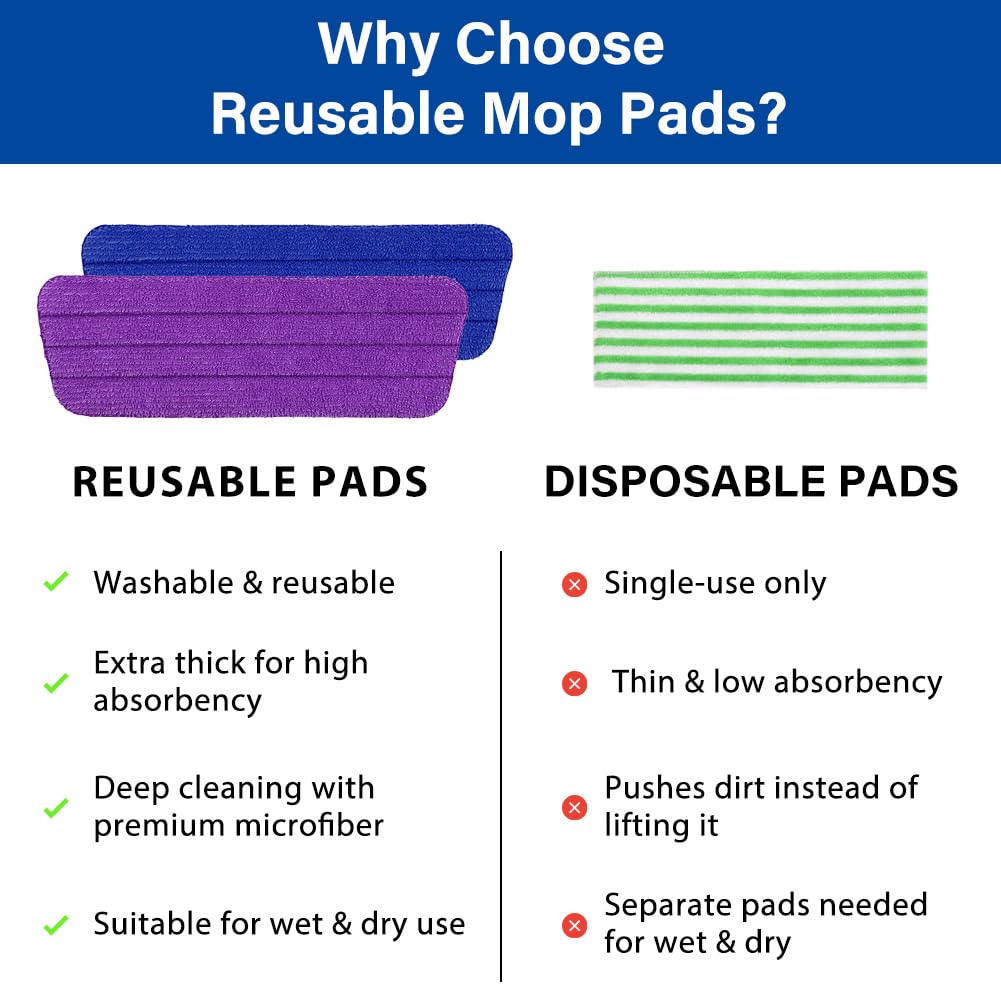 Why Choose
Reusable Mop Pads?

REUSABLE PADS

Washable & reusable

Extra thick for high absorbency

Deep cleaning with premium microfiber

Suitable for wet & dry use

DISPOSABLE PADS

Single-use only

Thin & low absorbency

Pushes dirt instead of lifting it

Separate pads needed for wet & dry